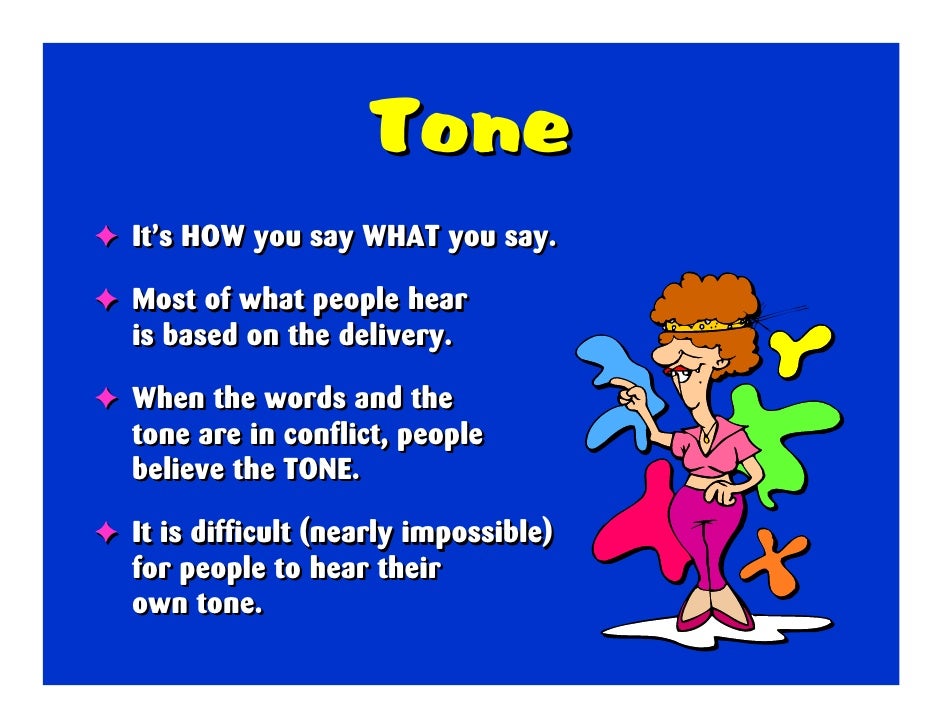 Tone

✦ It's HOW you say WHAT you say.

✦ Most of what people hear is based on the delivery.

✦ When the words and the tone are in conflict, people believe the TONE.

✦ It is difficult (nearly impossible) for people to hear their own tone.